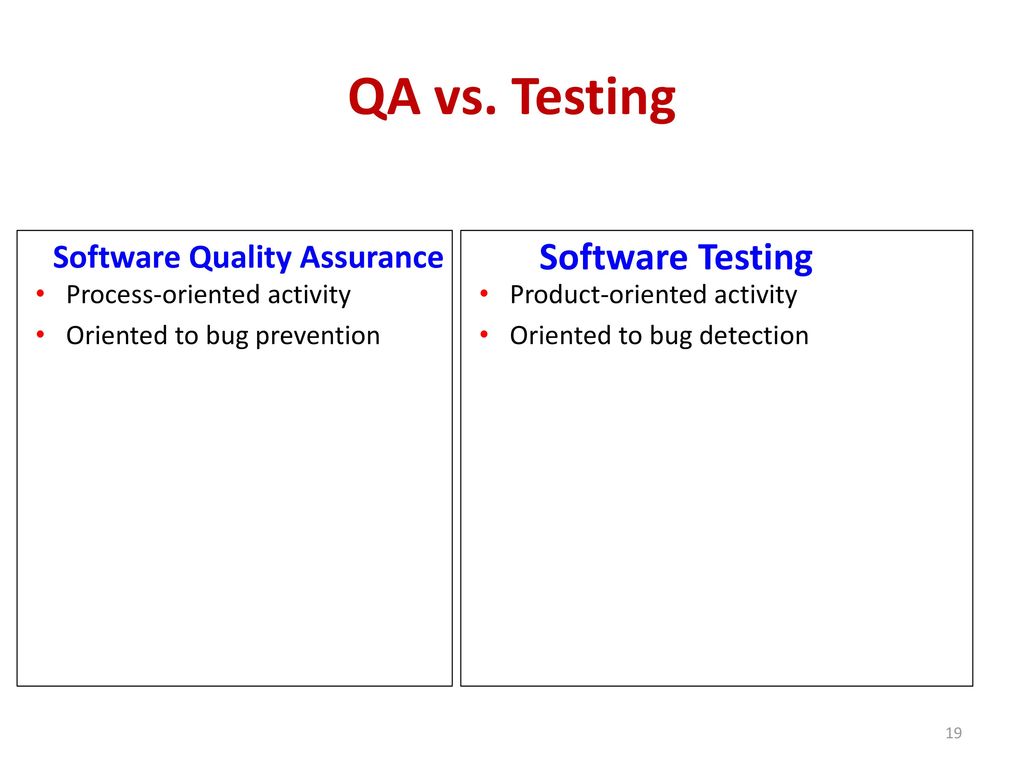 QA vs. Testing

Software Quality Assurance
• Process-oriented activity
• Oriented to bug prevention

Software Testing
• Product-oriented activity
• Oriented to bug detection

19